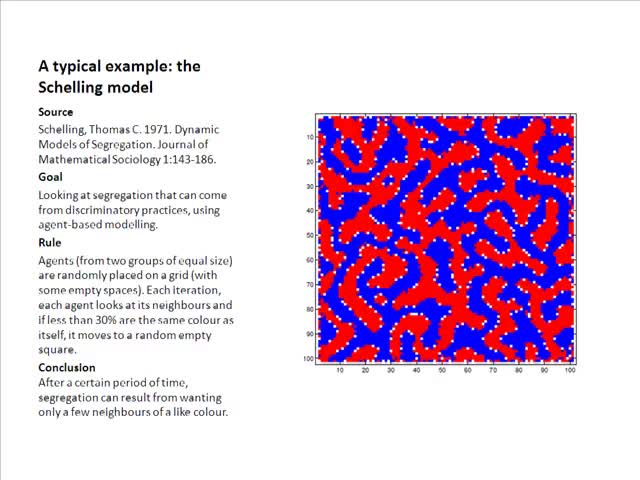 A typical example: the Schelling model

Source

Schelling, Thomas C. 1971. Dynamic Models of Segregation. Journal of Mathematical Sociology 1:143-186.

Goal

Looking at segregation that can come from discriminatory practices, using agent-based modelling.

Rule

Agents (from two groups of equal size) are randomly placed on a grid (with some empty spaces). Each iteration, each agent looks at its neighbours and if less than 30% are the same colour as itself, it moves to a random empty square.

Conclusion

After a certain period of time, segregation can result from wanting only a few neighbours of a like colour.

10
20
30
40
50
60
70
80
90
100

10 20 30 40 50 60 70 80 90 100